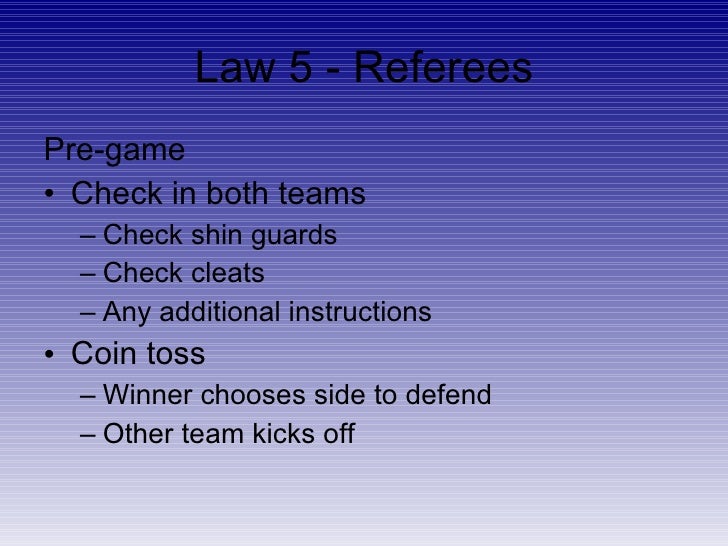 Law 5 - Referees

Pre-game

• Check in both teams
  – Check shin guards
  – Check cleats
  – Any additional instructions
• Coin toss
  – Winner chooses side to defend
  – Other team kicks off